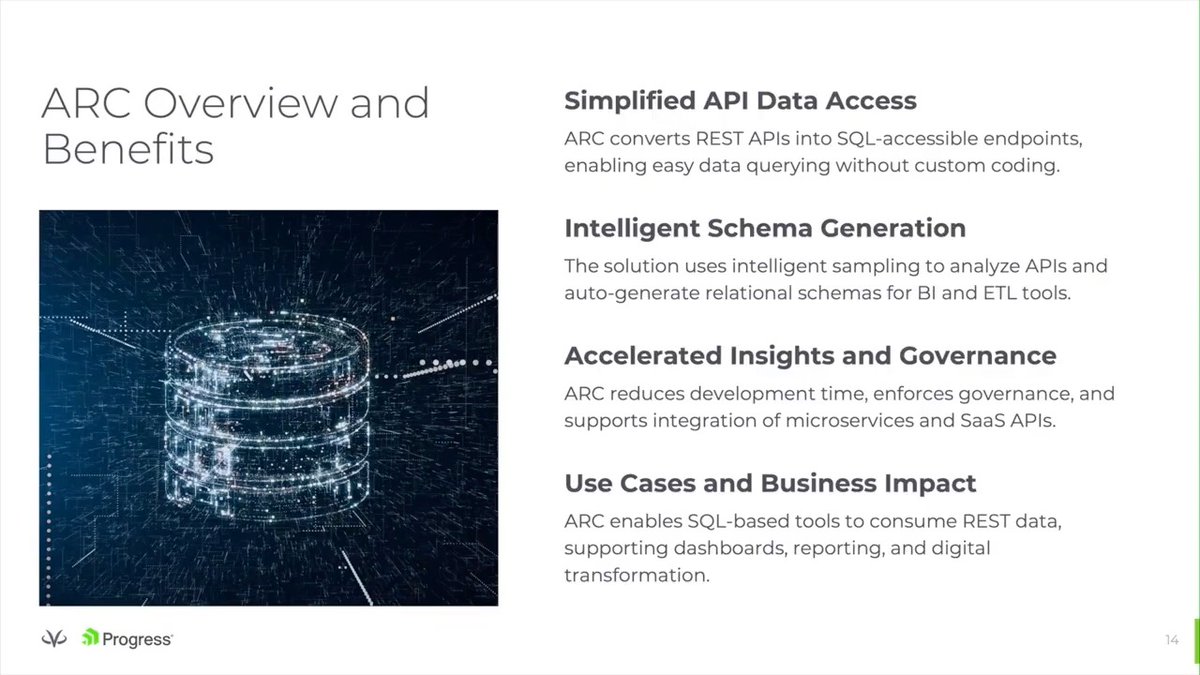 ARC Overview and Benefits

Simplified API Data Access

ARC converts REST APIs into SQL-accessible endpoints, enabling easy data querying without custom coding.

Intelligent Schema Generation

The solution uses intelligent sampling to analyze APIs and auto-generate relational schemas for BI and ETL tools.

Accelerated Insights and Governance

ARC reduces development time, enforces governance, and supports integration of microservices and SaaS APIs.

Use Cases and Business Impact

ARC enables SQL-based tools to consume REST data, supporting dashboards, reporting, and digital transformation.

Progress

14